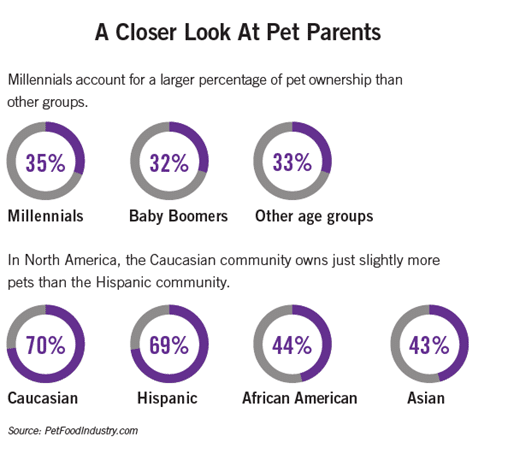 A Closer Look At Pet Parents

Millennials account for a larger percentage of pet ownership than other groups.

35%
Millennials

32%
Baby Boomers

33%
Other age groups

In North America, the Caucasian community owns just slightly more pets than the Hispanic community.

70%
Caucasian

69%
Hispanic

44%
African American

43%
Asian

Source: PetFoodIndustry.com